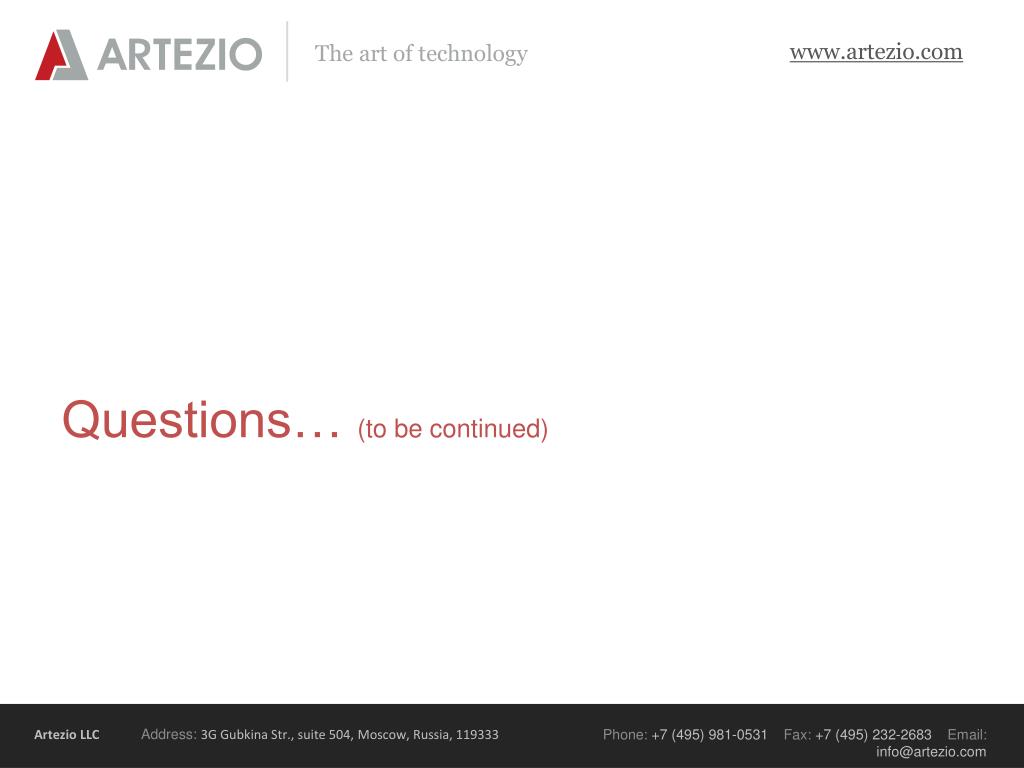 ARTEZIO The art of technology www.artezio.com

Questions… (to be continued)

Artezio LLC Address: 3G Gubkina Str., suite 504, Moscow, Russia, 119333 Phone: +7 (495) 981-0531 Fax: +7 (495) 232-2683 Email: info@artezio.com